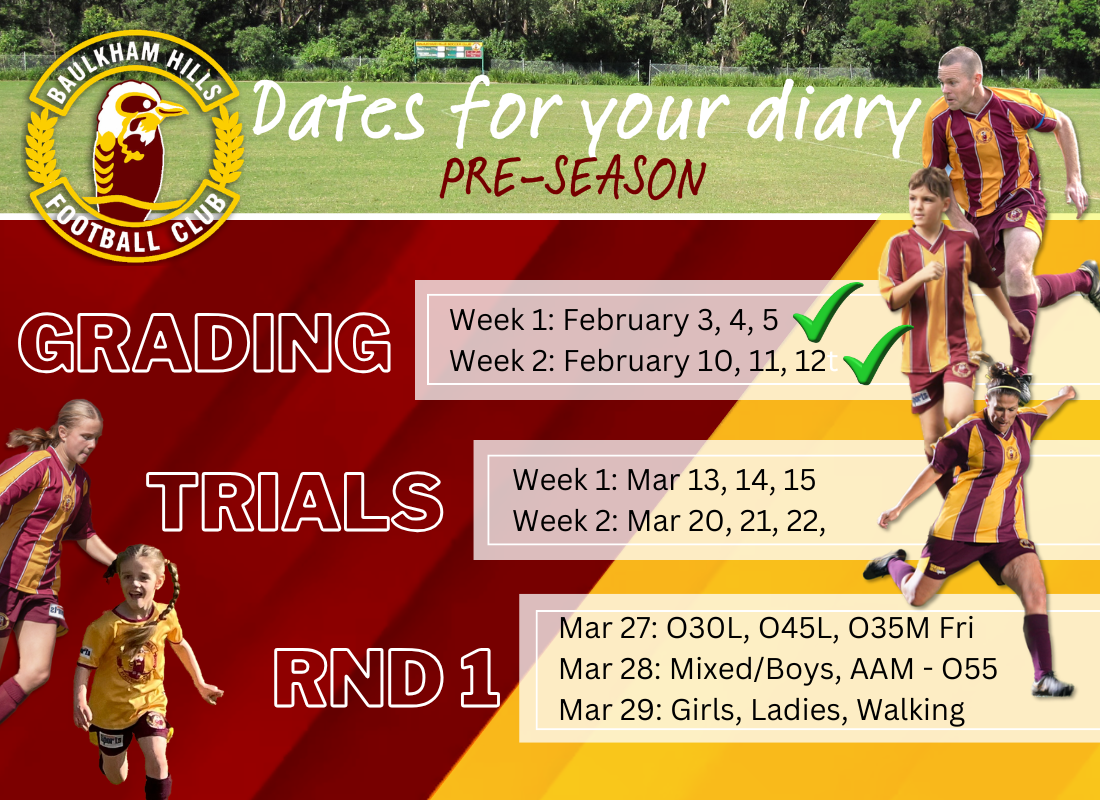 BAULKHAM HILLS FOOTBALL CLUB

Dates for your diary

PRE-SEASON

GRADING

Week 1: February 3, 4, 5
Week 2: February 10, 11, 12t

TRIALS

Week 1: Mar 13, 14, 15
Week 2: Mar 20, 21, 22,

RND 1

Mar 27: O30L, O45L, O35M Fri
Mar 28: Mixed/Boys, AAM - O55
Mar 29: Girls, Ladies, Walking